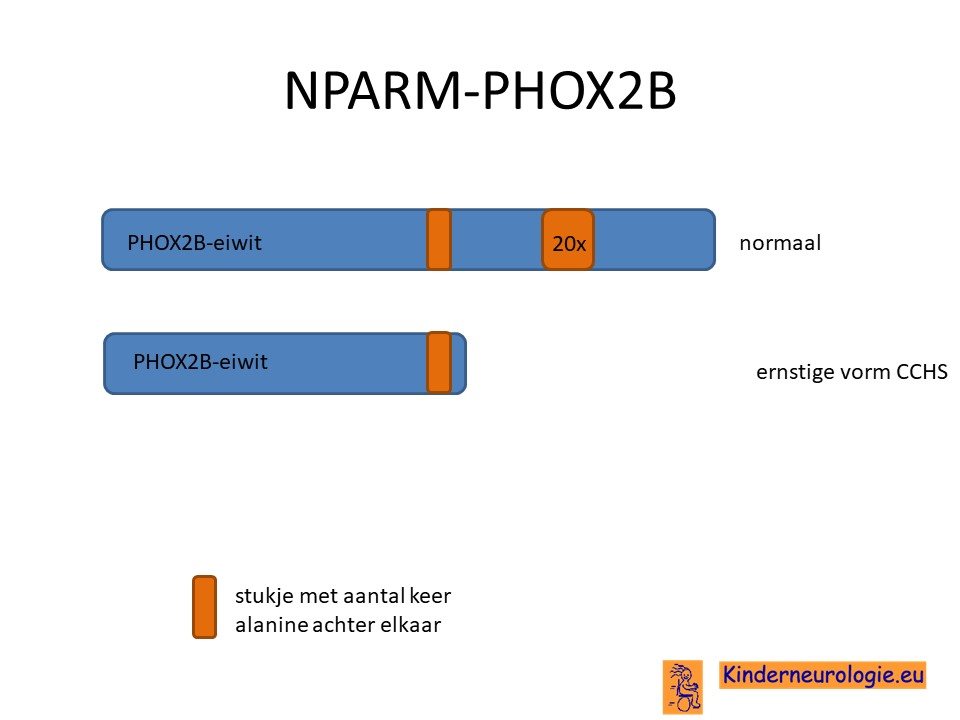 NPARM-PHOX2B

PHOX2B-eiwit

20x

normaal

PHOX2B-eiwit

ernstige vorm CCHS

stukje met aantal keer alanine achter elkaar

Kinderneurologie.eu